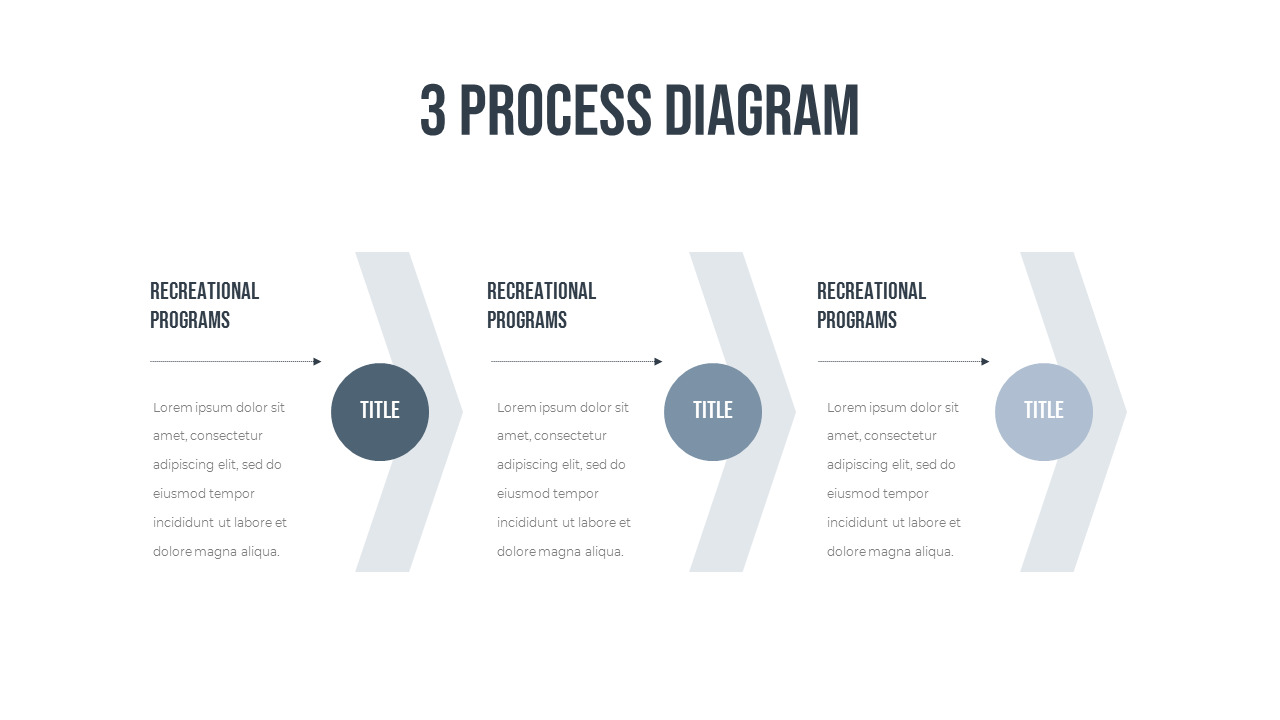 3 PROCESS DIAGRAM

RECREATIONAL PROGRAMS

Lorem ipsum dolor sit amet, consectetur adipiscing elit, sed do eiusmod tempor incididunt ut labore et dolore magna aliqua.

TITLE

RECREATIONAL PROGRAMS

Lorem ipsum dolor sit amet, consectetur adipiscing elit, sed do eiusmod tempor incididunt ut labore et dolore magna aliqua.

TITLE

RECREATIONAL PROGRAMS

Lorem ipsum dolor sit amet, consectetur adipiscing elit, sed do eiusmod tempor incididunt ut labore et dolore magna aliqua.

TITLE